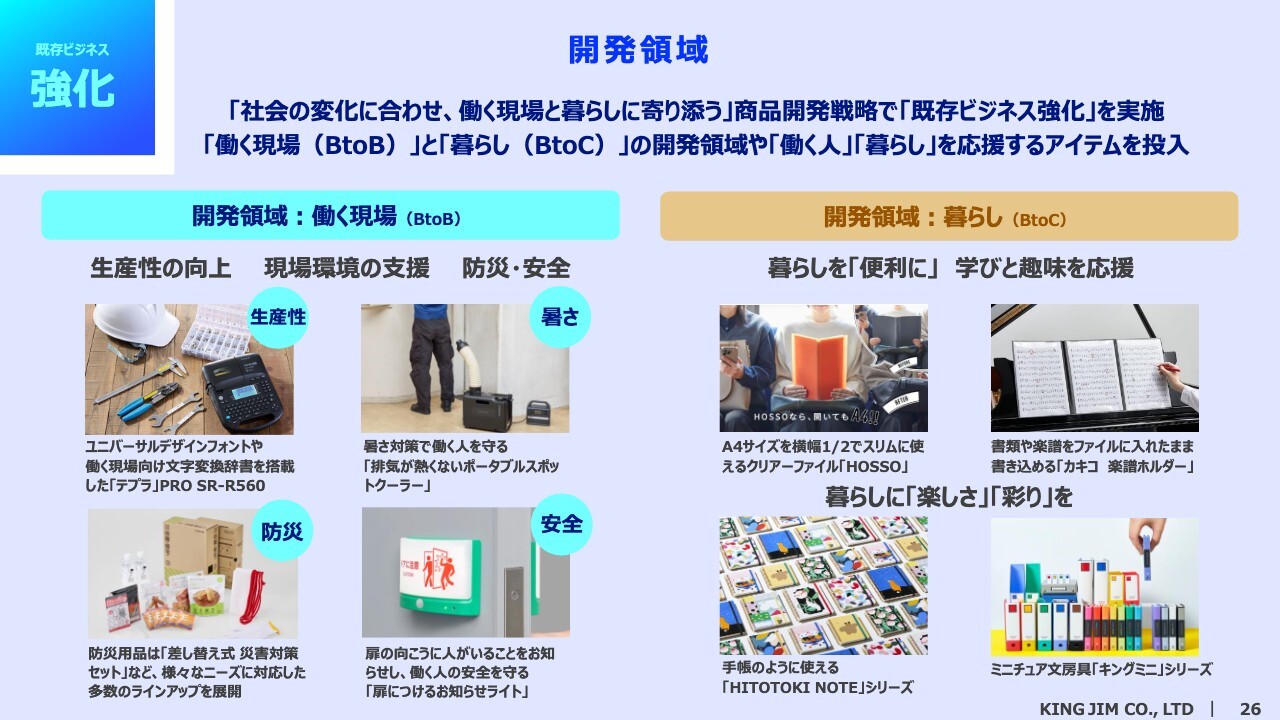 既存ビジネス
強化

開発領域

「社会の変化に合わせ、働く現場と暮らしに寄り添う」商品開発戦略で「既存ビジネス強化」を実施
「働く現場（BtoB）」と「暮らし（BtoC）」の開発領域や「働く人」「暮らし」を応援するアイテムを投入

開発領域：働く現場（BtoB）

生産性の向上　現場環境の支援　防災・安全

生産性

ユニバーサルデザインフォントや働く現場向け文字変換辞書を搭載した「テプラ」PRO SR-R560

暑さ

暑さ対策で働く人を守る「排気が熱くないポータブルスポットクーラー」

防災

防災用品は「差し替え式 災害対策セット」など、様々なニーズに対応した多数のラインアップを展開

安全

扉の向こうに人がいることをお知らせし、働く人の安全を守る「扉につけるお知らせライト」

開発領域：暮らし（BtoC）

暮らしを「便利に」　学びと趣味を応援

HOSSOなら、開いてもA4!!

A4サイズを横幅1/2でスリムに使えるクリアーファイル「HOSSO」

書類や楽譜をファイルに入れたまま書き込める「カキコ　楽譜ホルダー」

暮らしに「楽しさ」「彩り」を

手帳のように使える「HITOTOKI NOTE」シリーズ

ミニチュア文房具「キングミニ」シリーズ

KING JIM CO., LTD　|　26